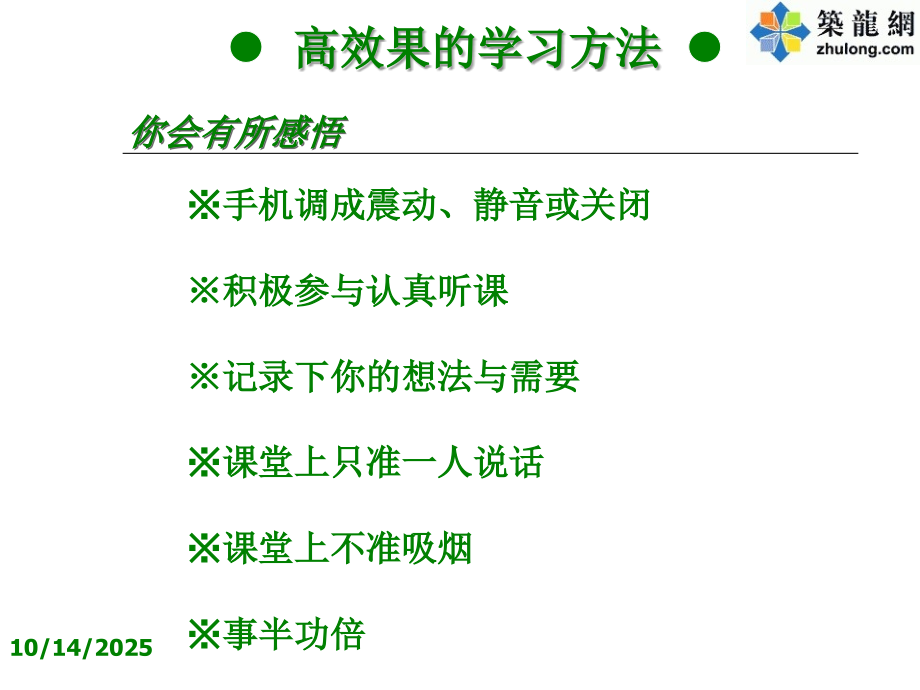 ● 高效果的学习方法 ●

築龍網
zhulong.com

你会有所感悟

※手机调成震动、静音或关闭

※积极参与认真听课

※记录下你的想法与需要

※课堂上只准一人说话

※课堂上不准吸烟

※事半功倍

10/14/2025